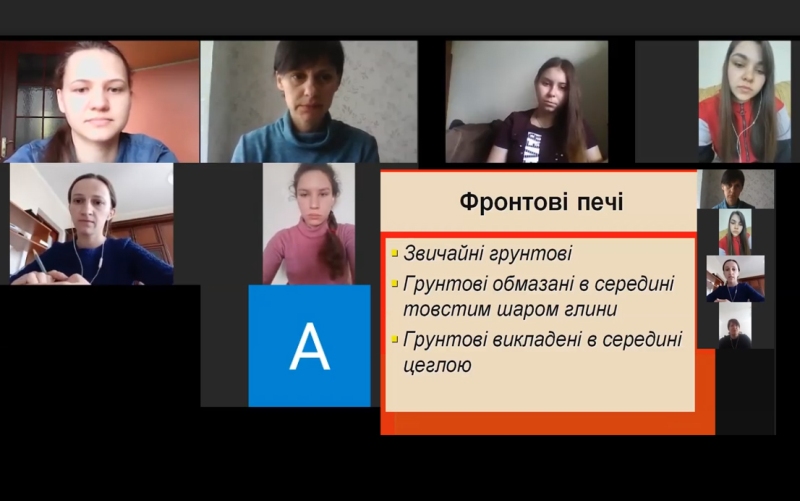 A

Фронтові печі

Звичайні грунтові

Грунтові обмазані в середині товстим шаром глини

Грунтові викладені в середині цеглою